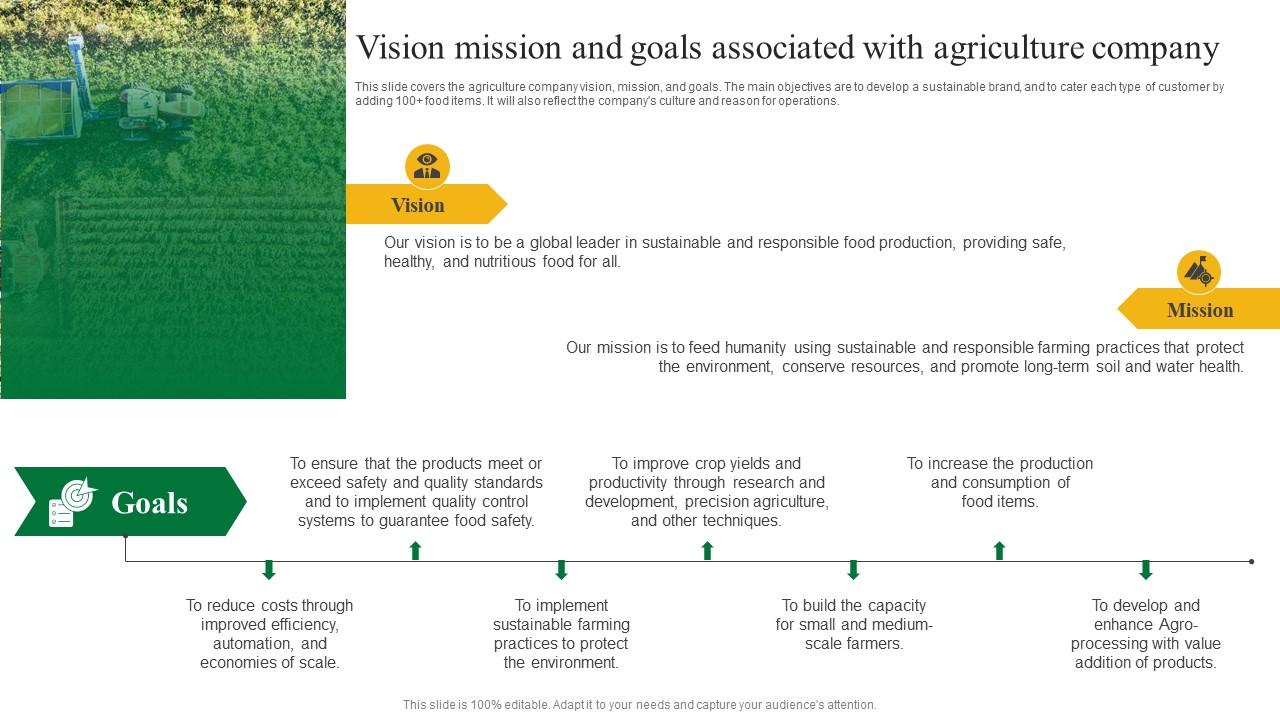 Vision mission and goals associated with agriculture company

This slide covers the agriculture company vision, mission, and goals. The main objectives are to develop a sustainable brand, and to cater each type of customer by adding 100+ food items. It will also reflect the company's culture and reason for operations.

Vision

Our vision is to be a global leader in sustainable and responsible food production, providing safe, healthy, and nutritious food for all.

Mission

Our mission is to feed humanity using sustainable and responsible farming practices that protect the environment, conserve resources, and promote long-term soil and water health.

Goals

To ensure that the products meet or exceed safety and quality standards and to implement quality control systems to guarantee food safety.

To improve crop yields and productivity through research and development, precision agriculture, and other techniques.

To increase the production and consumption of food items.

To reduce costs through improved efficiency, automation, and economies of scale.

To implement sustainable farming practices to protect the environment.

To build the capacity for small and medium-scale farmers.

To develop and enhance Agro-processing with value addition of products.

This slide is 100% editable. Adapt it to your needs and capture your audience's attention.